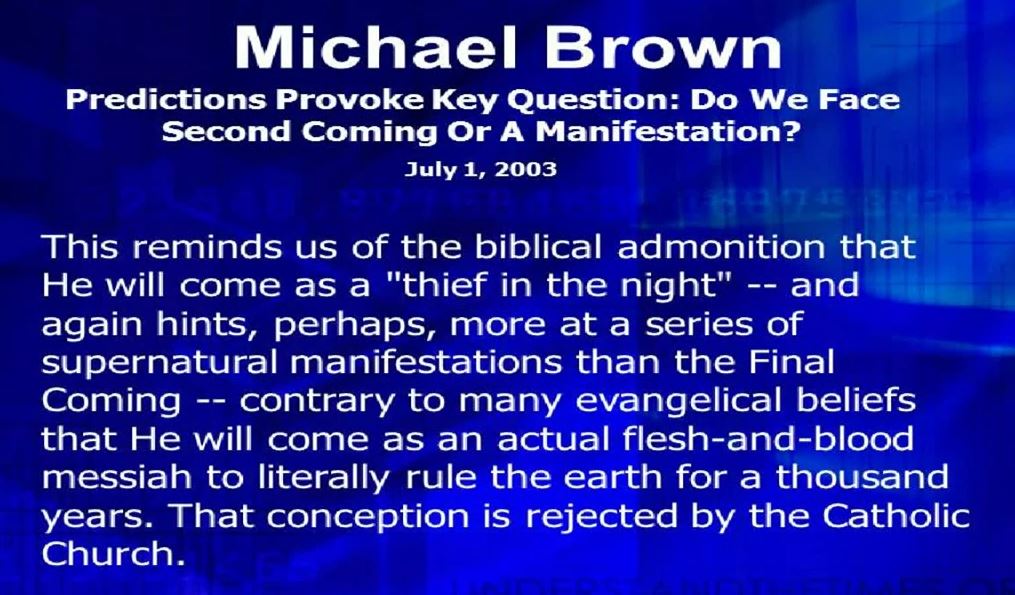 Michael Brown

Predictions Provoke Key Question: Do We Face Second Coming Or A Manifestation?

July 1, 2003

This reminds us of the biblical admonition that He will come as a "thief in the night" -- and again hints, perhaps, more at a series of supernatural manifestations than the Final Coming -- contrary to many evangelical beliefs that He will come as an actual flesh-and-blood messiah to literally rule the earth for a thousand years. That conception is rejected by the Catholic Church.